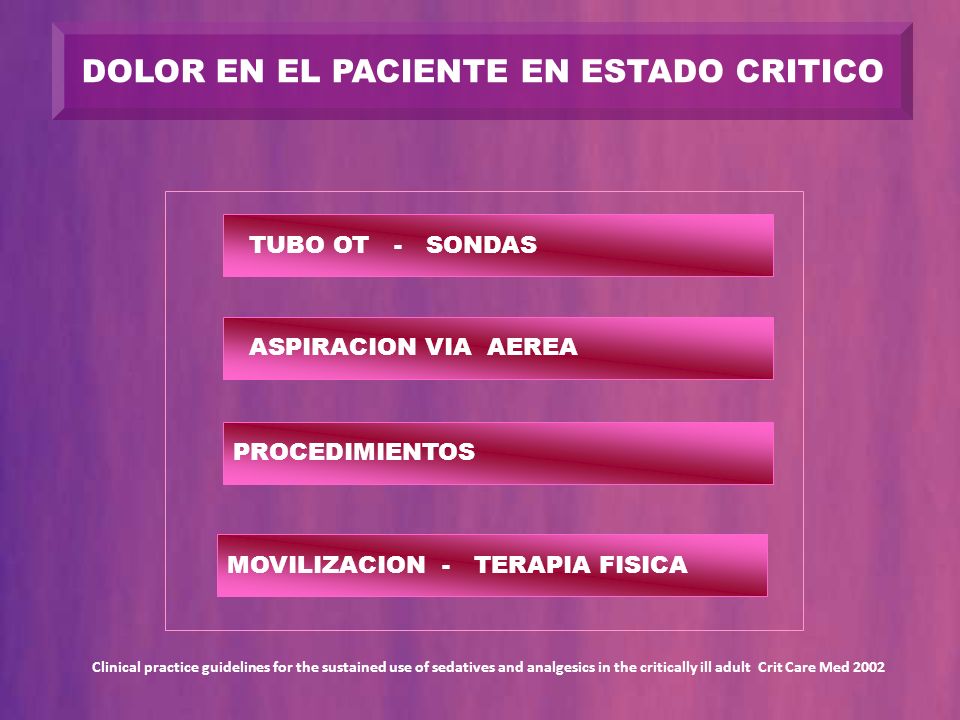 DOLOR EN EL PACIENTE EN ESTADO CRITICO

TUBO OT - SONDAS

ASPIRACION VIA AEREA

PROCEDIMIENTOS

MOVILIZACION - TERAPIA FISICA

Clinical practice guidelines for the sustained use of sedatives and analgesics in the critically ill adult Crit Care Med 2002